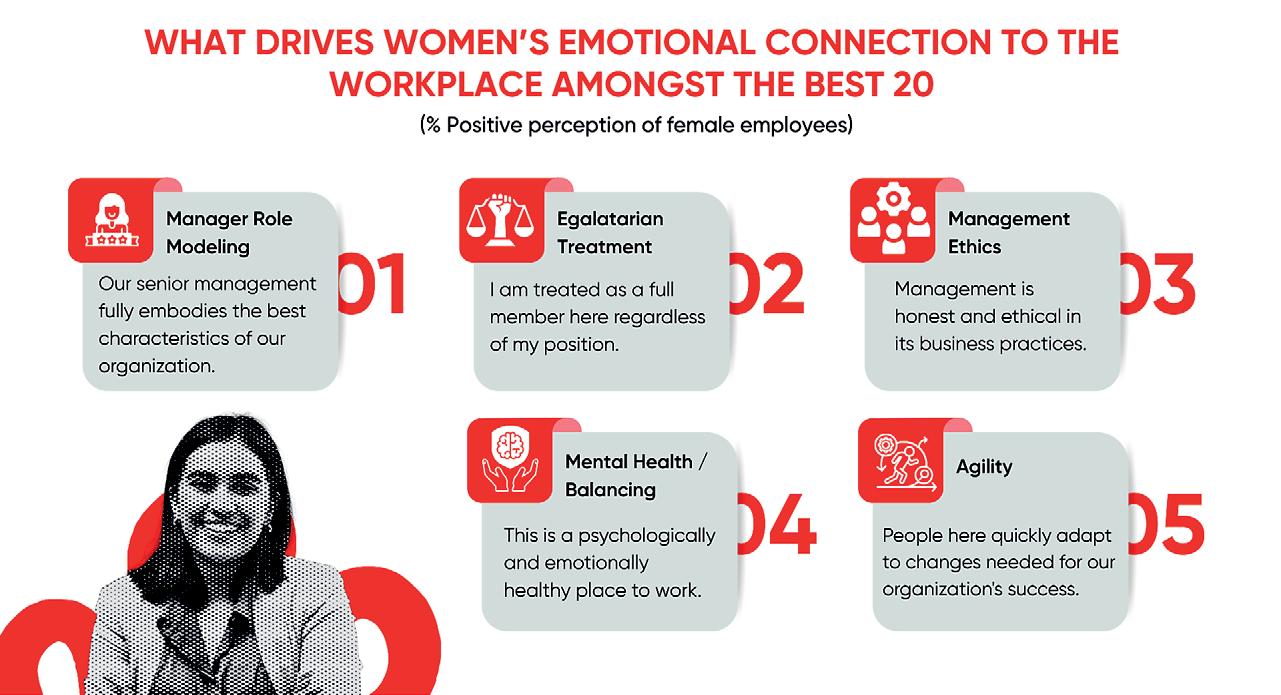 WHAT DRIVES WOMEN'S EMOTIONAL CONNECTION TO THE WORKPLACE AMONGST THE BEST 20

(% Positive perception of female employees)

Manager Role Modeling

Our senior management fully embodies the best characteristics of our organization.

01

Egalatarian Treatment

I am treated as a full member here regardless of my position.

02

Management Ethics

Management is honest and ethical in its business practices.

03

Mental Health / Balancing

This is a psychologically and emotionally healthy place to work.

04

Agility

People here quickly adapt to changes needed for our organization's success.

05